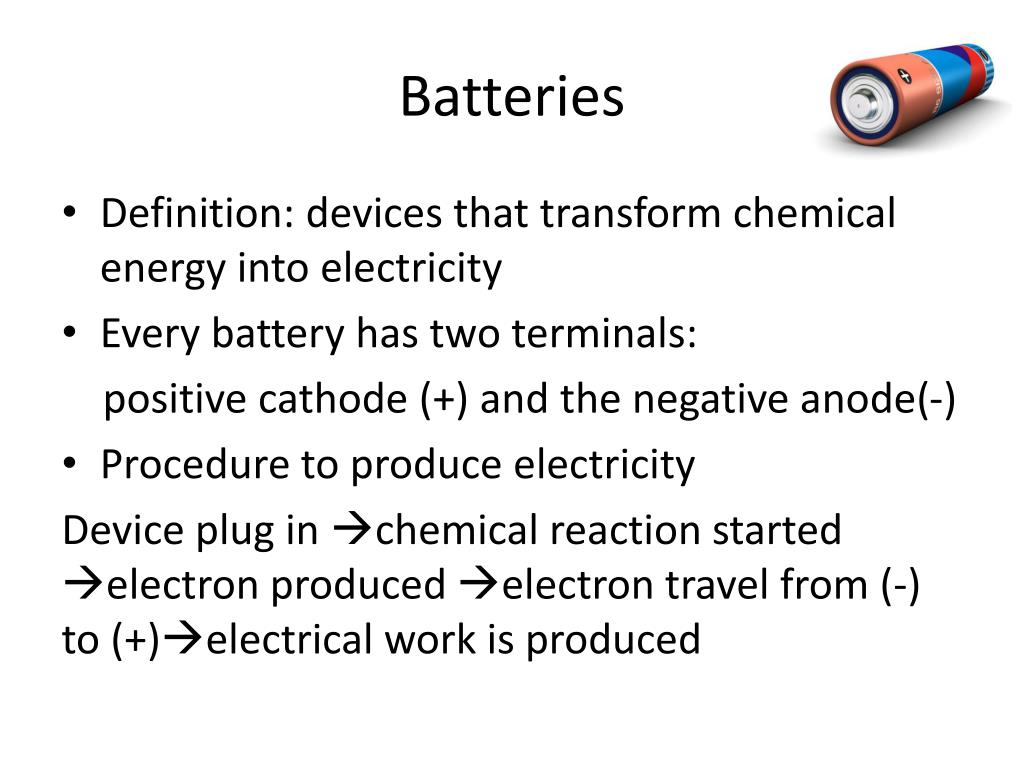 Batteries

• Definition: devices that transform chemical energy into electricity

• Every battery has two terminals:

positive cathode (+) and the negative anode(-)

• Procedure to produce electricity

Device plug in →chemical reaction started →electron produced →electron travel from (-) to (+)→electrical work is produced